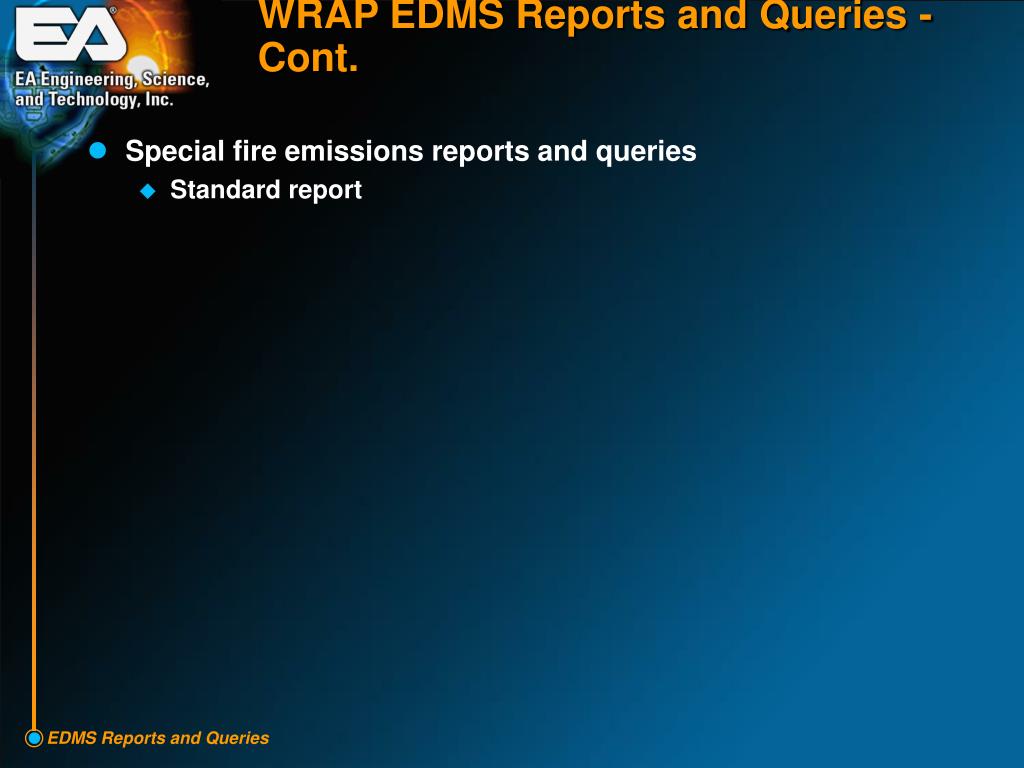 EA®

EA Engineering, Science, and Technology, Inc.

WRAP EDMS Reports and Queries - Cont.

Special fire emissions reports and queries

Standard report

EDMS Reports and Queries